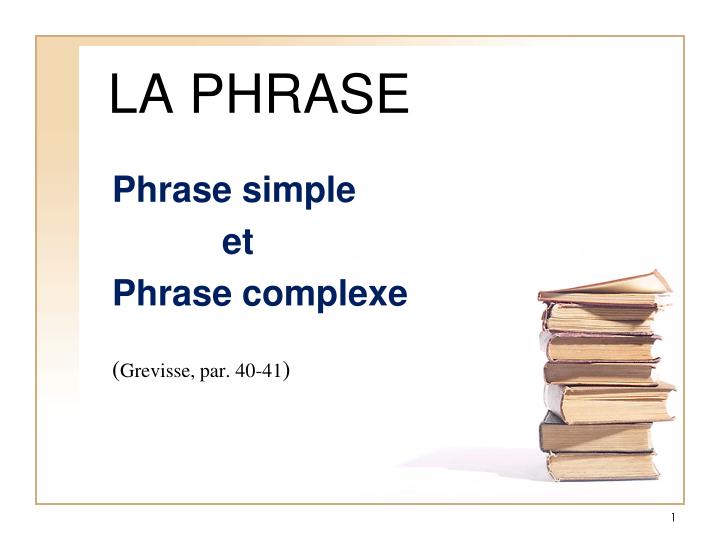 LA PHRASE

Phrase simple
et
Phrase complexe

(Grevisse, par. 40-41)

1